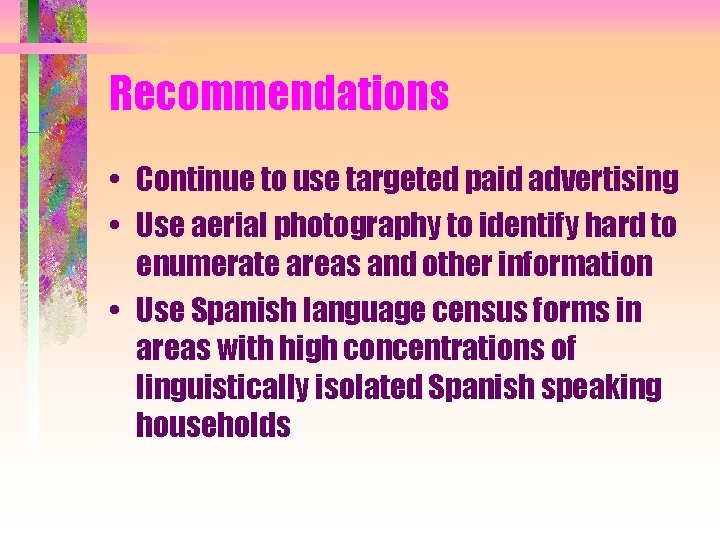 Recommendations

• Continue to use targeted paid advertising
• Use aerial photography to identify hard to enumerate areas and other information
• Use Spanish language census forms in areas with high concentrations of linguistically isolated Spanish speaking households